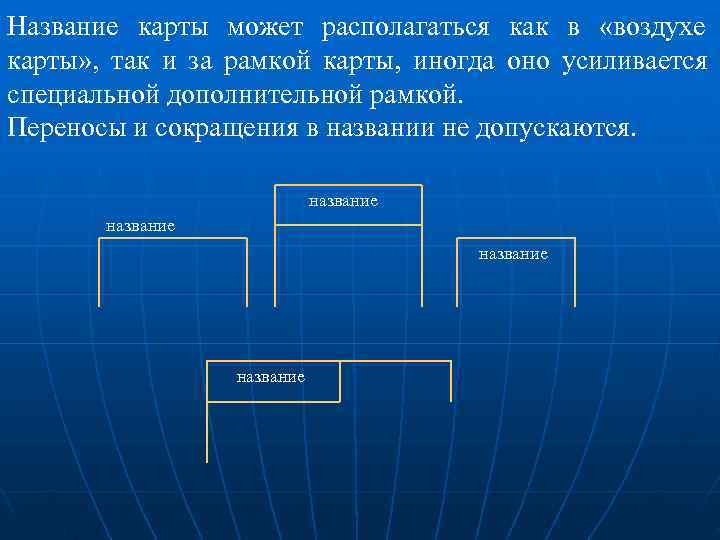 Название карты может располагаться как в «воздухе карты», так и за рамкой карты, иногда оно усиливается специальной дополнительной рамкой.
Переносы и сокращения в названии не допускаются.

название

название

название

название